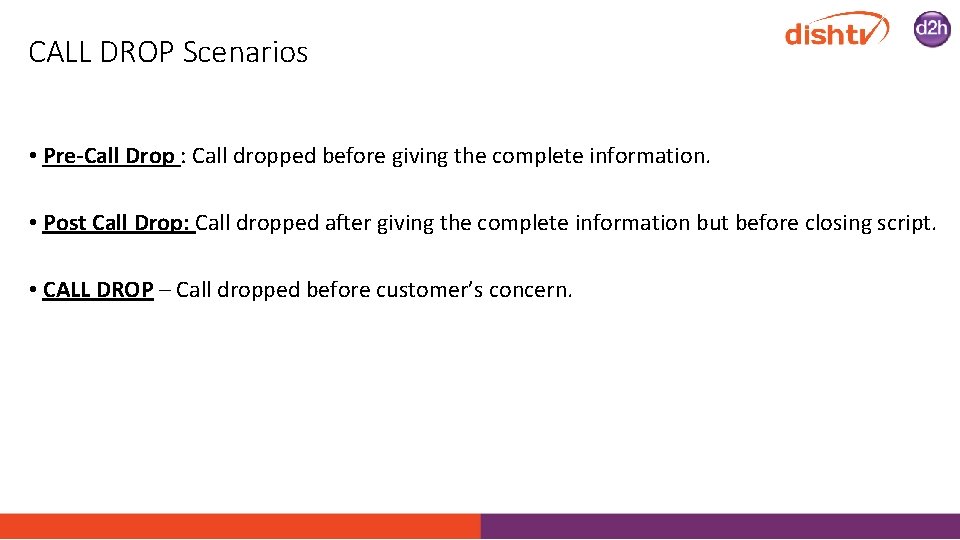 CALL DROP Scenarios

dishtv

d2h

• Pre-Call Drop : Call dropped before giving the complete information.

• Post Call Drop: Call dropped after giving the complete information but before closing script.

• CALL DROP – Call dropped before customer's concern.